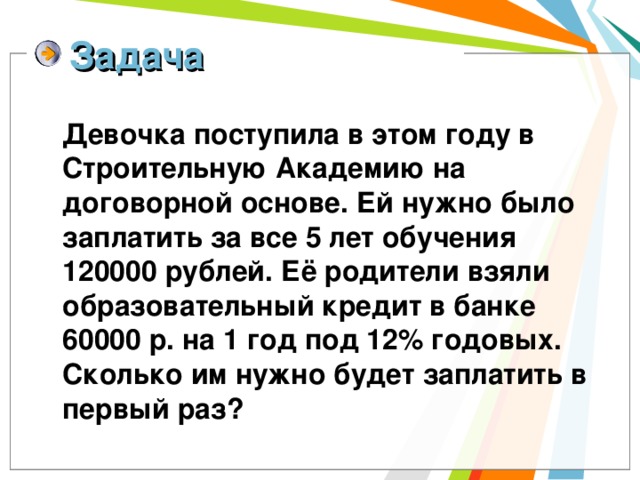 Задача

Девочка поступила в этом году в Строительную Академию на договорной основе. Ей нужно было заплатить за все 5 лет обучения 120000 рублей. Её родители взяли образовательный кредит в банке 60000 р. на 1 год под 12% годовых. Сколько им нужно будет заплатить в первый раз?